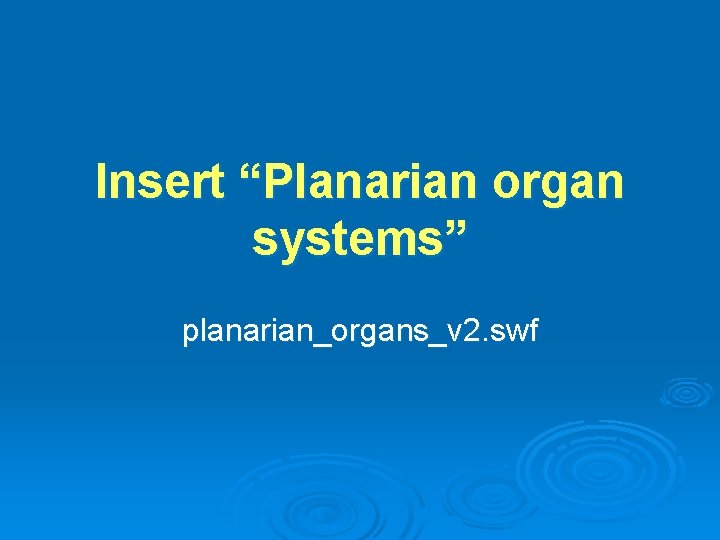 Insert “Planarian organ systems”

planarian_organs_v2.swf